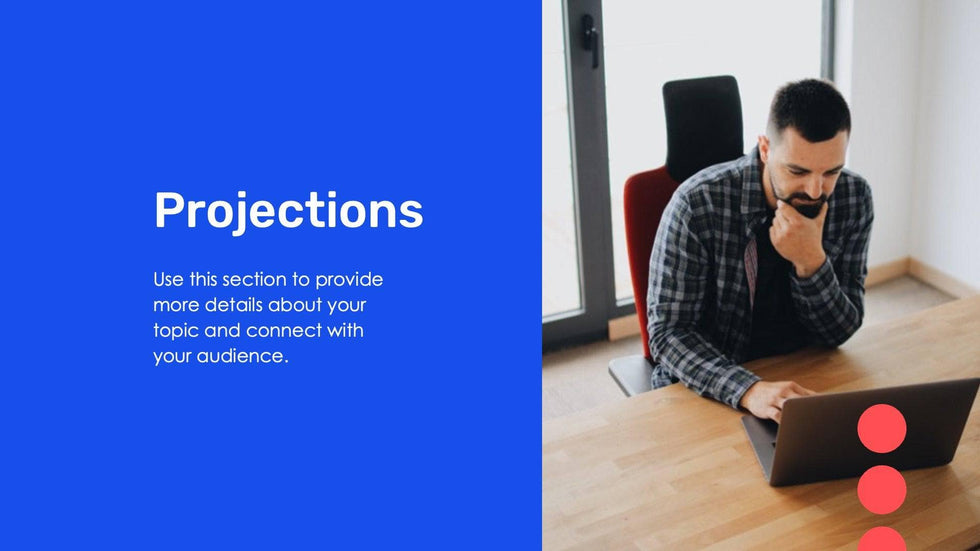 Projections

Use this section to provide more details about your topic and connect with your audience.